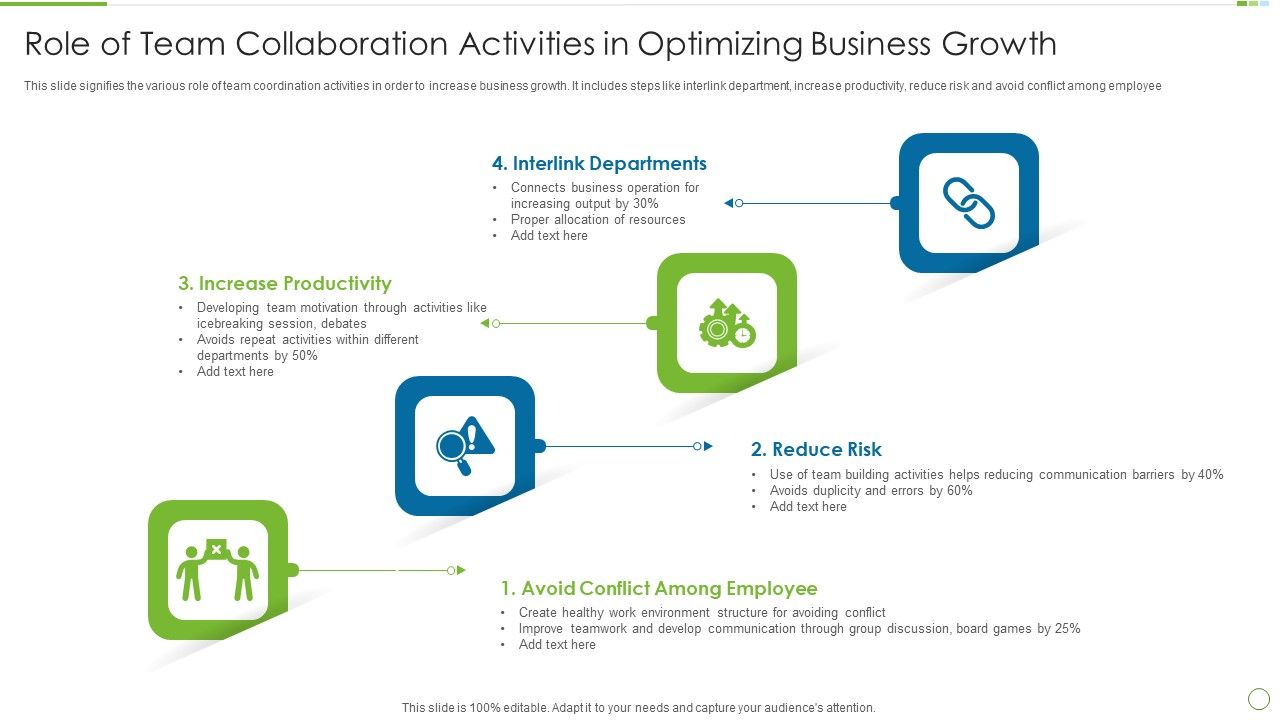 Role of Team Collaboration Activities in Optimizing Business Growth

This slide signifies the various role of team coordination activities in order to increase business growth. It includes steps like interlink department, increase productivity, reduce risk and avoid conflict among employee

4. Interlink Departments
• Connects business operation for increasing output by 30%
• Proper allocation of resources
• Add text here

3. Increase Productivity
• Developing team motivation through activities like icebreaking session, debates
• Avoids repeat activities within different departments by 50%
• Add text here

2. Reduce Risk
• Use of team building activities helps reducing communication barriers by 40%
• Avoids duplicity and errors by 60%
• Add text here

1. Avoid Conflict Among Employee
• Create healthy work environment structure for avoiding conflict
• Improve teamwork and develop communication through group discussion, board games by 25%
• Add text here

This slide is 100% editable. Adapt it to your needs and capture your audience's attention.